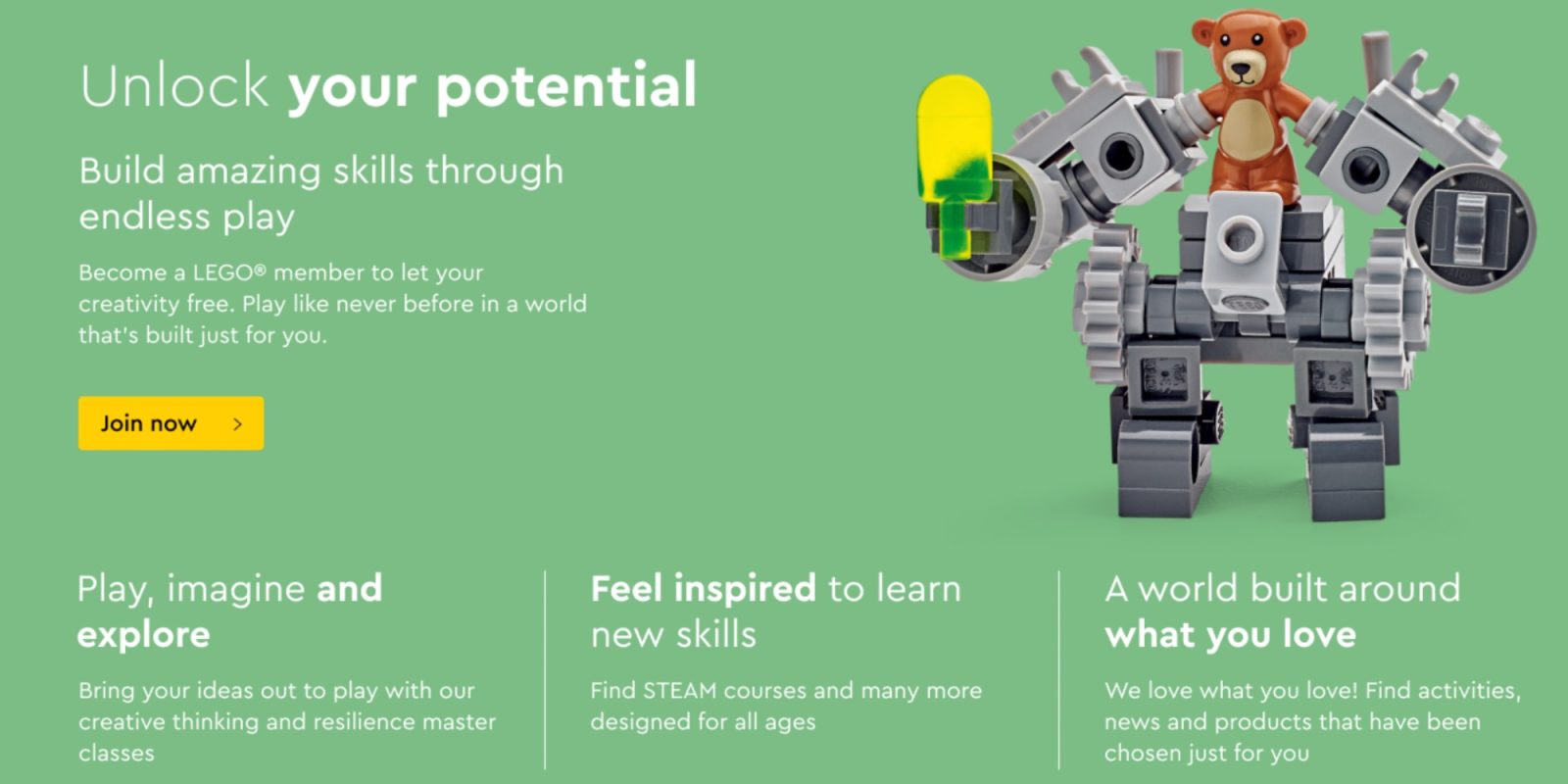 Unlock your potential

Build amazing skills through endless play

Become a LEGO® member to let your creativity free. Play like never before in a world that's built just for you.

Join now >

Play, imagine and explore

Bring your ideas out to play with our creative thinking and resilience master classes

Feel inspired to learn new skills

Find STEAM courses and many more designed for all ages

A world built around what you love

We love what you love! Find activities, news and products that have been chosen just for you